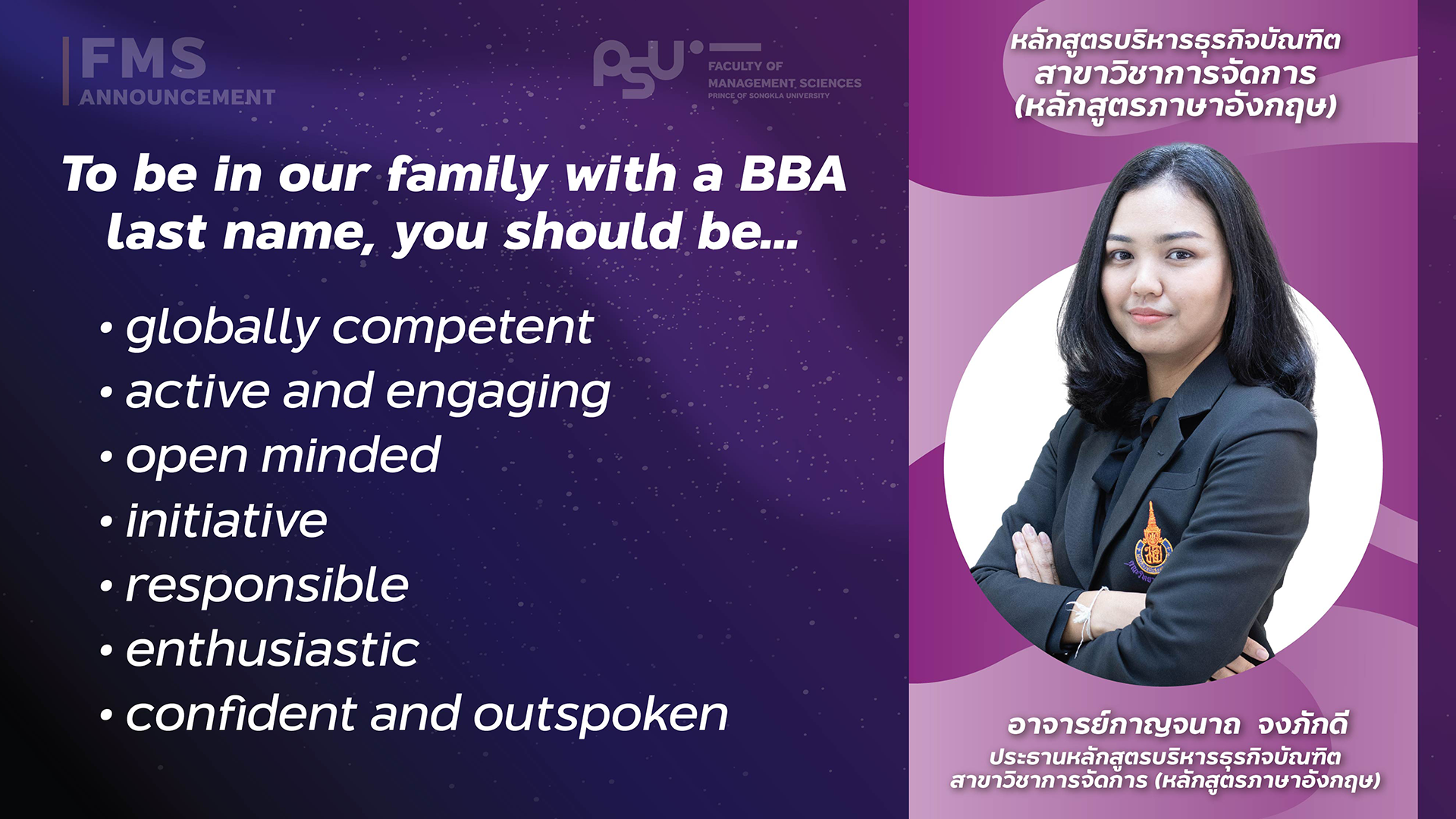 FMS
ANNOUNCEMENT

PSU
FACULTY OF
MANAGEMENT SCIENCES
PRINCE OF SONGKLA UNIVERSITY

To be in our family with a BBA last name, you should be...

• globally competent
• active and engaging
• open minded
• initiative
• responsible
• enthusiastic
• confident and outspoken

หลักสูตรบริหารธุรกิจบัณฑิต
สาขาวิชาการจัดการ
(หลักสูตรภาษาอังกฤษ)

อาจารย์กาญจนาถ จงภักดี
ประธานหลักสูตรบริหารธุรกิจบัณฑิต
สาขาวิชาการจัดการ (หลักสูตรภาษาอังกฤษ)